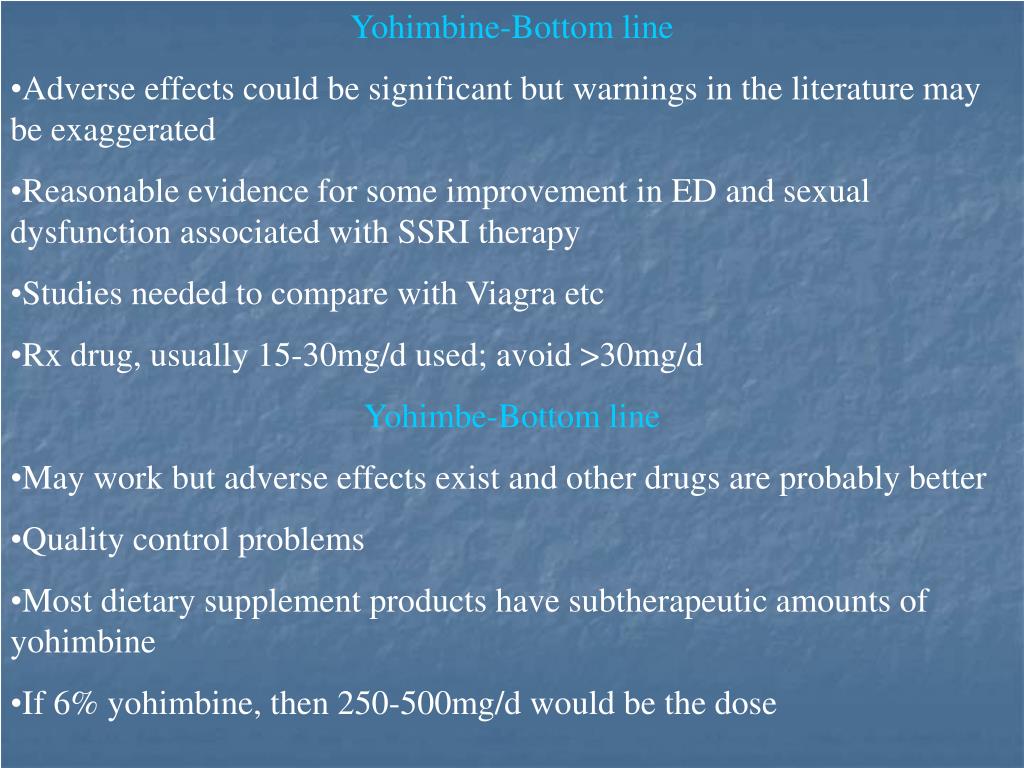 Yohimbine-Bottom line

•Adverse effects could be significant but warnings in the literature may be exaggerated

•Reasonable evidence for some improvement in ED and sexual dysfunction associated with SSRI therapy

•Studies needed to compare with Viagra etc

•Rx drug, usually 15-30mg/d used; avoid >30mg/d

Yohimbe-Bottom line

•May work but adverse effects exist and other drugs are probably better

•Quality control problems

•Most dietary supplement products have subtherapeutic amounts of yohimbine

•If 6% yohimbine, then 250-500mg/d would be the dose